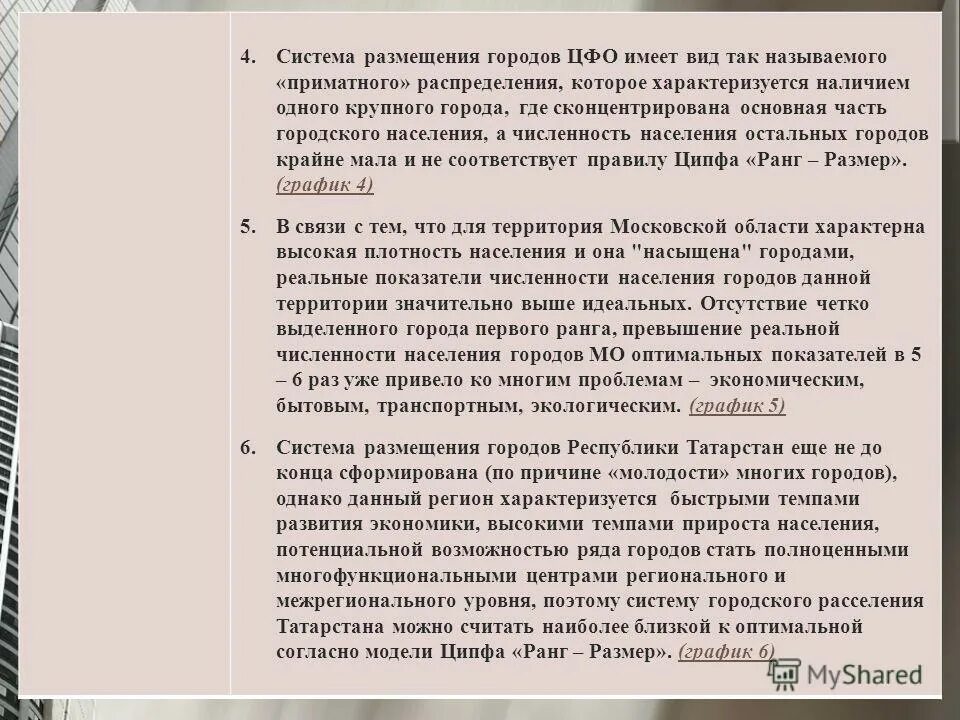 4. Система размещения городов ЦФО имеет вид так называемого «приматного» распределения, которое характеризуется наличием одного крупного города, где сконцентрирована основная часть городского населения, а численность населения остальных городов крайне мала и не соответствует правилу Ципфа «Ранг – Размер». (график 4)

5. В связи с тем, что для территория Московской области характерна высокая плотность населения и она "насыщена" городами, реальные показатели численности населения городов данной территории значительно выше идеальных. Отсутствие четко выделенного города первого ранга, превышение реальной численности населения городов МО оптимальных показателей в 5 – 6 раз уже привело ко многим проблемам – экономическим, бытовым, транспортным, экологическим. (график 5)

6. Система размещения городов Республики Татарстан еще не до конца сформирована (по причине «молодости» многих городов), однако данный регион характеризуется быстрыми темпами развития экономики, высокими темпами прироста населения, потенциальной возможностью ряда городов стать полноценными многофункциональными центрами регионального и межрегионального уровня, поэтому систему городского расселения Татарстана можно считать наиболее близкой к оптимальной согласно модели Ципфа «Ранг – Размер». (график 6)

MyShared